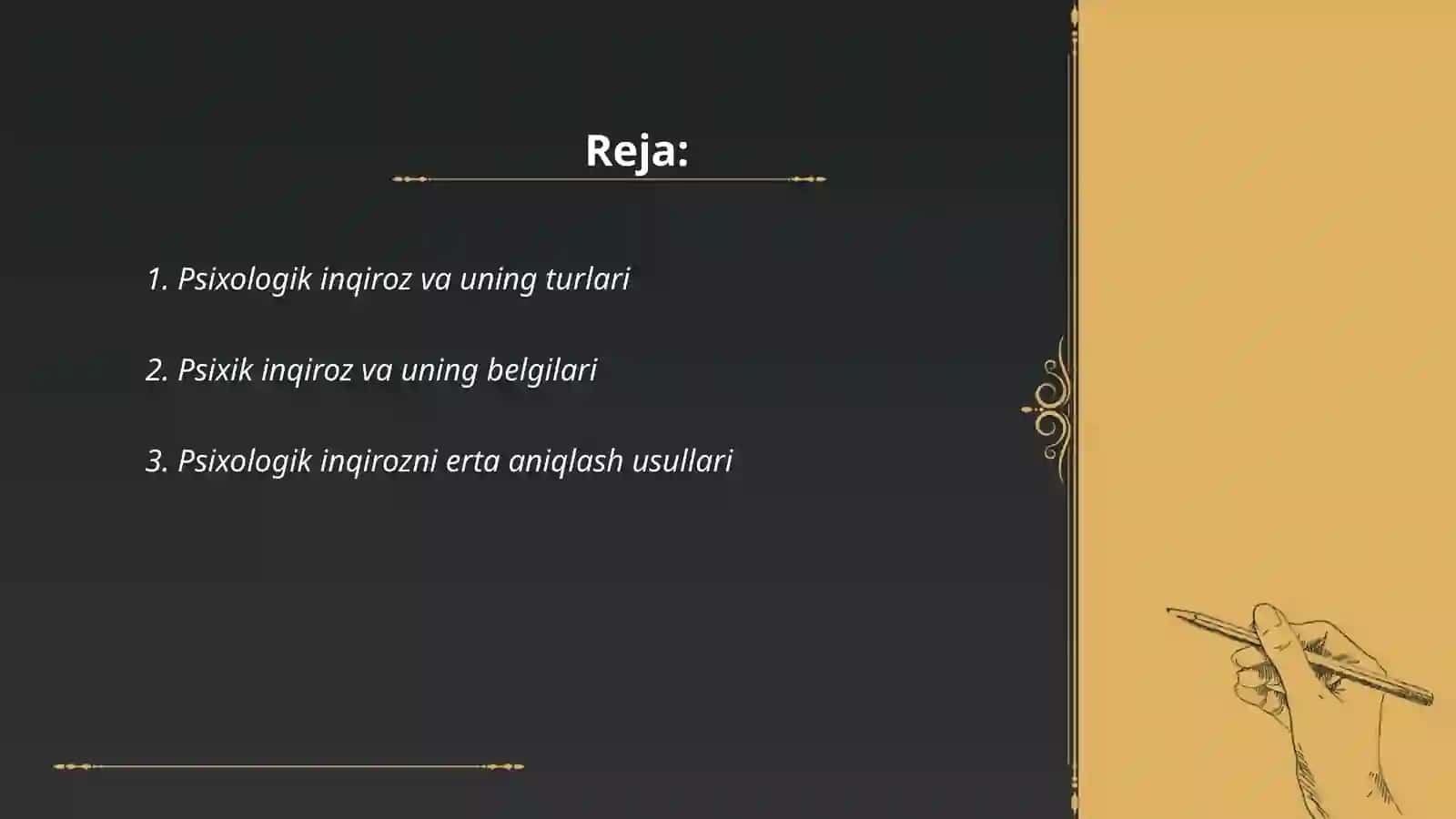 Reja:

1. Psixologik inqiroz va uning turlari

2. Psixik inqiroz va uning belgilari

3. Psixologik inqirozni erta aniqlash usullari